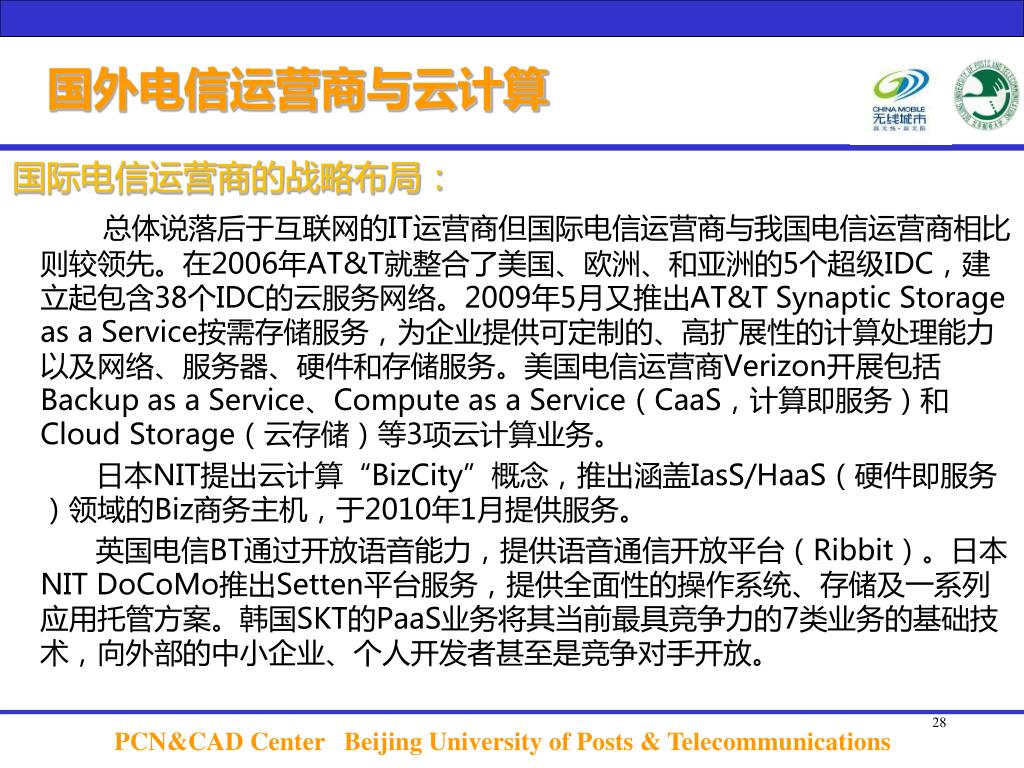 国外电信运营商与云计算

CHINA MOBILE
无线城市

国际电信运营商的战略布局：

总体说落后于互联网的IT运营商但国际电信运营商与我国电信运营商相比则较领先。在2006年AT&T就整合了美国、欧洲、和亚洲的5个超级IDC，建立起包含38个IDC的云服务网络。2009年5月又推出AT&T Synaptic Storage as a Service按需存储服务，为企业提供可定制的、高扩展性的计算处理能力以及网络、服务器、硬件和存储服务。美国电信运营商Verizon开展包括Backup as a Service、Compute as a Service（CaaS，计算即服务）和Cloud Storage（云存储）等3项云计算业务。

日本NIT提出云计算“BizCity”概念，推出涵盖IasS/HaaS（硬件即服务）领域的Biz商务主机，于2010年1月提供服务。

英国电信BT通过开放语音能力，提供语音通信开放平台（Ribbit）。日本NIT DoCoMo推出Setten平台服务，提供全面性的操作系统、存储及一系列应用托管方案。韩国SKT的PaaS业务将其当前最具竞争力的7类业务的基础技术，向外部的中小企业、个人开发者甚至是竞争对手开放。

28

PCN&CAD Center Beijing University of Posts & Telecommunications